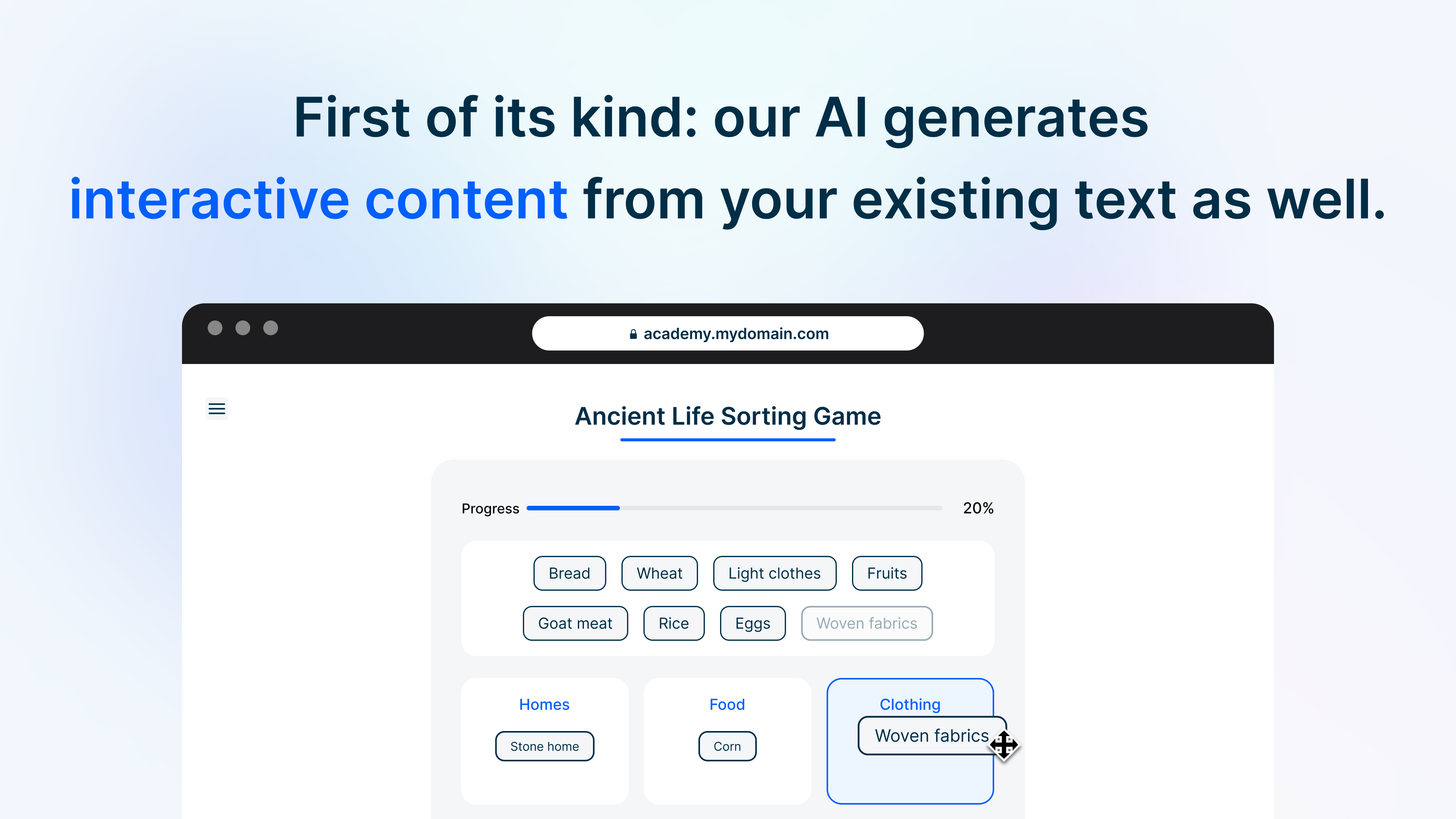 First of its kind: our AI generates interactive content from your existing text as well.

academy.mydomain.com

Ancient Life Sorting Game

Progress 20%

Bread Wheat Light clothes Fruits
Goat meat Rice Eggs Woven fabrics

Homes
Stone home

Food
Corn

Clothing
Woven fabrics